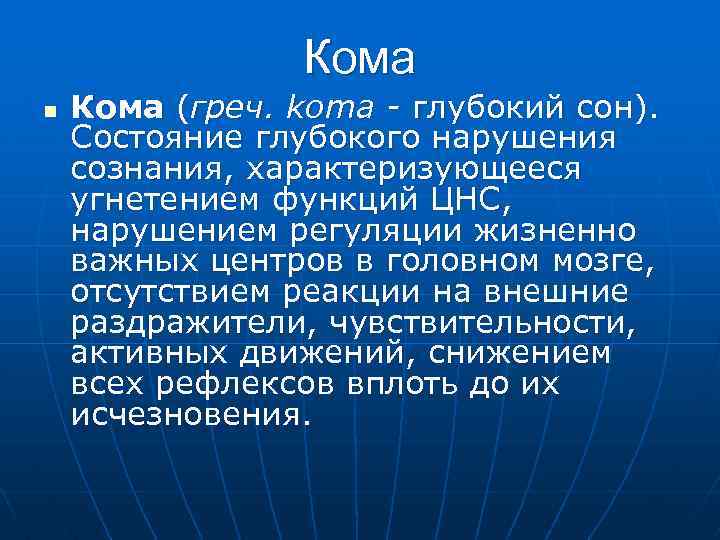 Кома

Кома (греч. koma - глубокий сон). Состояние глубокого нарушения сознания, характеризующееся угнетением функций ЦНС, нарушением регуляции жизненно важных центров в головном мозге, отсутствием реакции на внешние раздражители, чувствительности, активных движений, снижением всех рефлексов вплоть до их исчезновения.